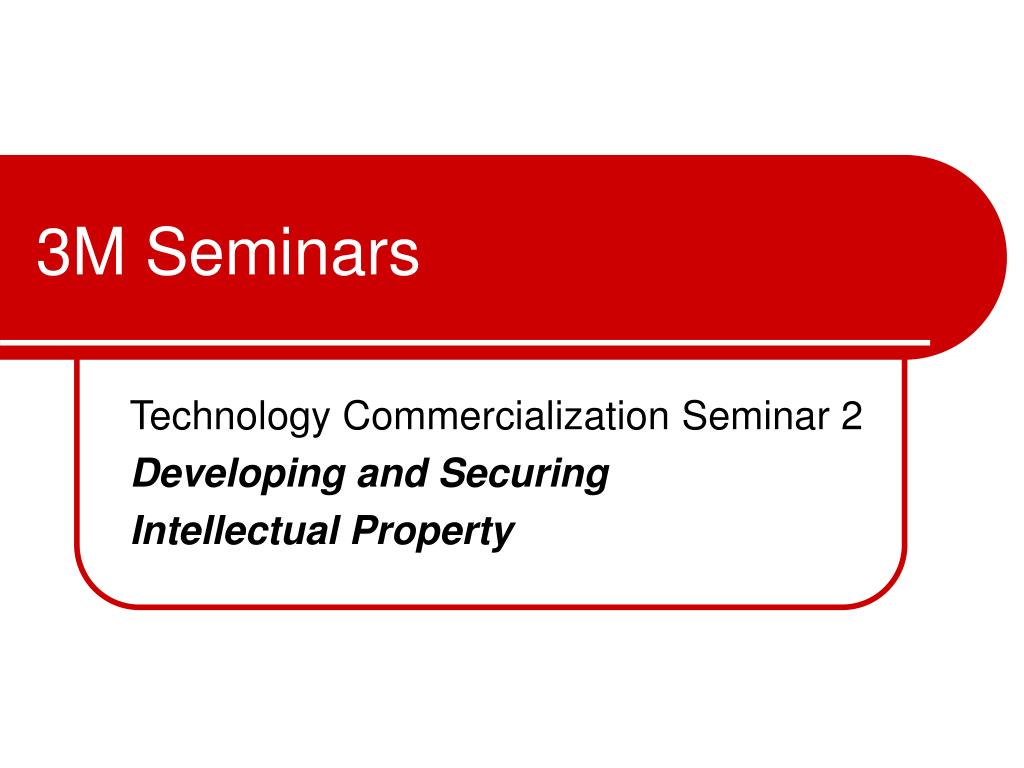 3M Seminars

Technology Commercialization Seminar 2
Developing and Securing
Intellectual Property